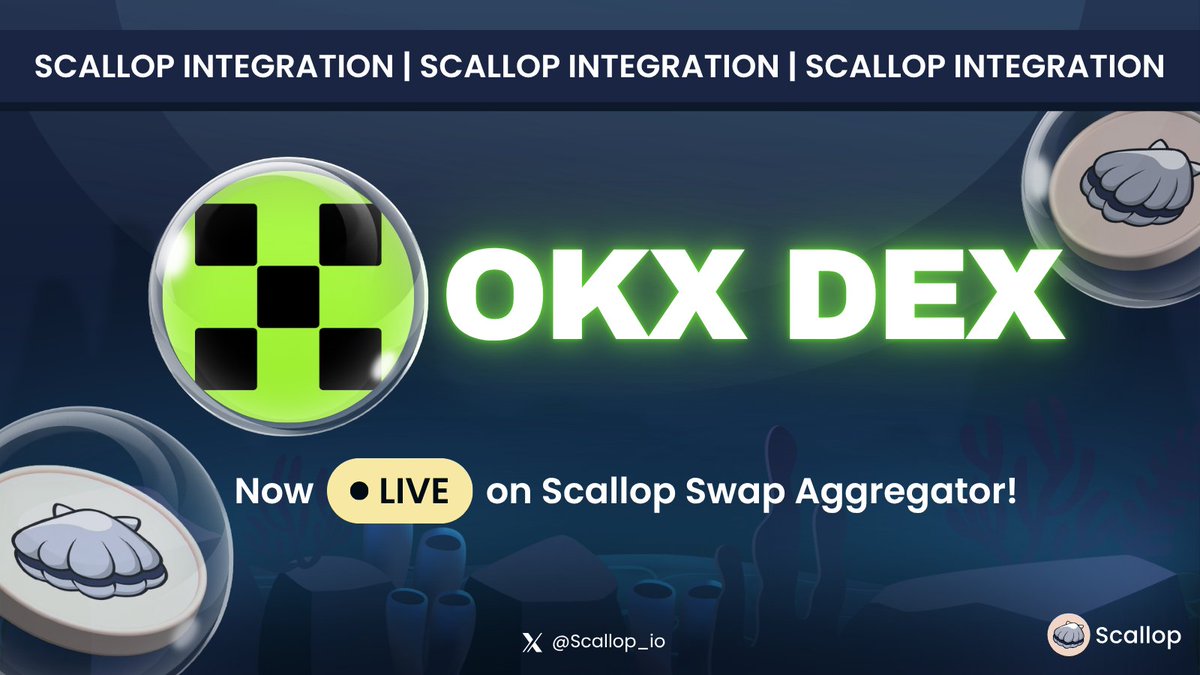 SCALLOP INTEGRATION | SCALLOP INTEGRATION | SCALLOP INTEGRATION

OKX DEX

Now LIVE on Scallop Swap Aggregator!

@Scallop_io

Scallop